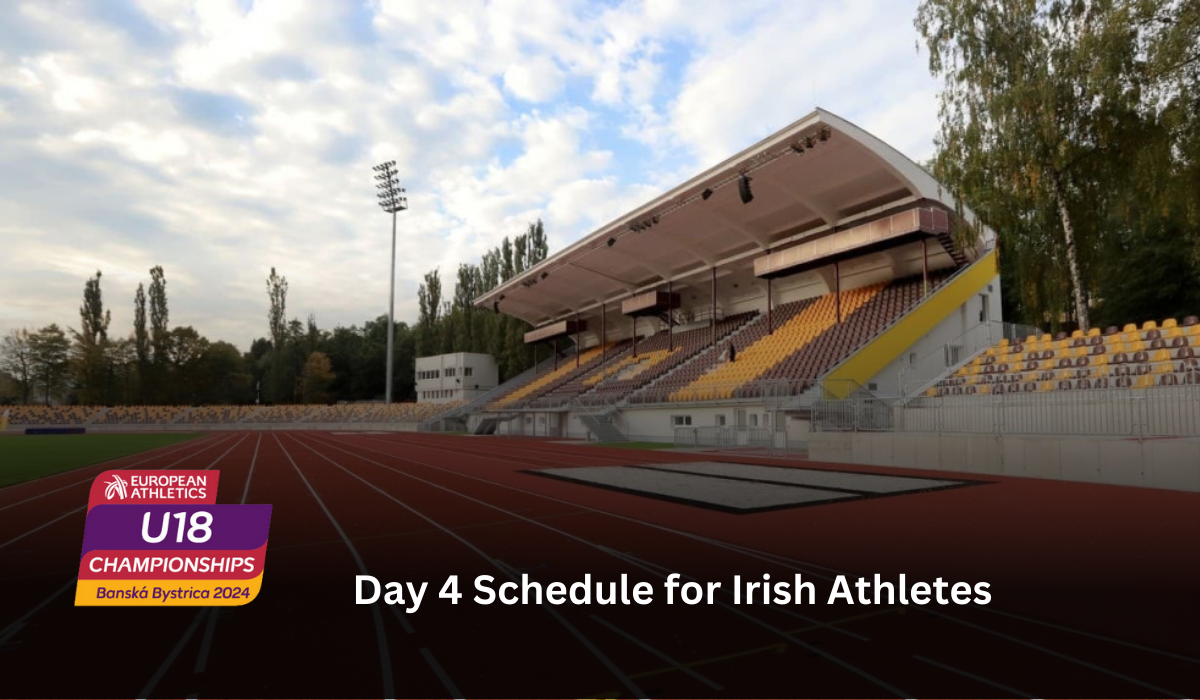 EUROPEAN ATHLETICS
U18
CHAMPIONSHIPS
Banská Bystrica 2024

Day 4 Schedule for Irish Athletes